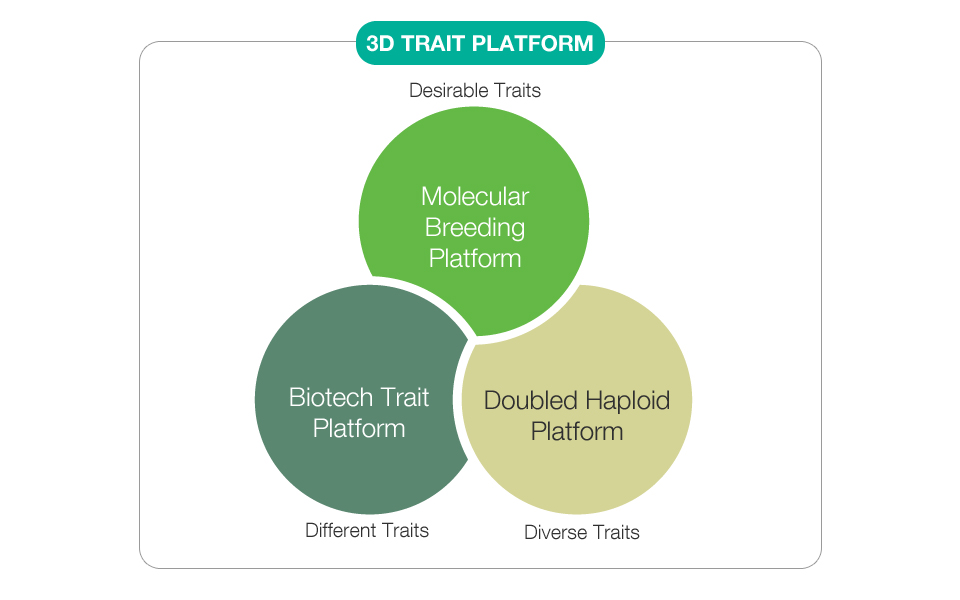 3D TRAIT PLATFORM

Desirable Traits

Molecular Breeding Platform

Biotech Trait Platform

Doubled Haploid Platform

Different Traits

Diverse Traits